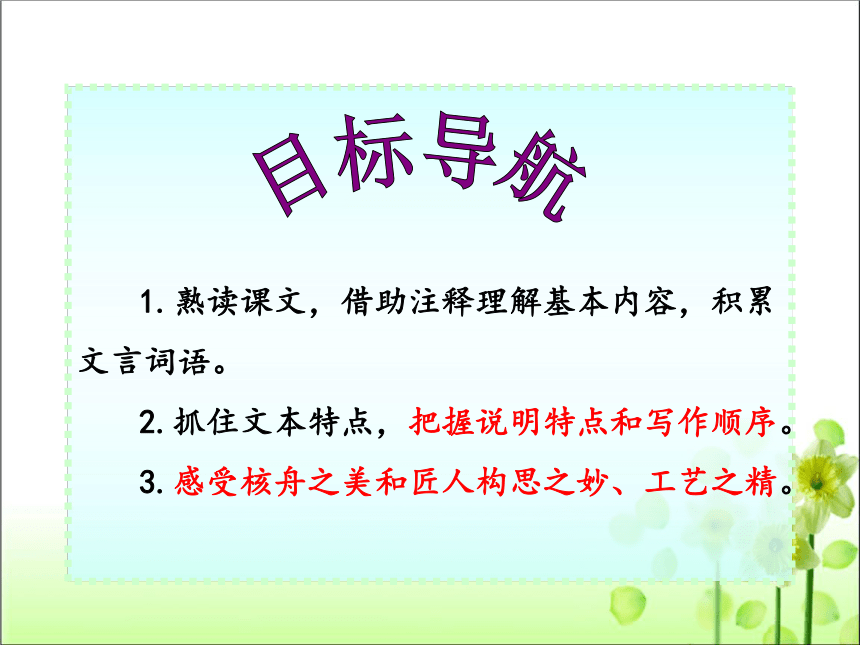 目标导航

1. 熟读课文，借助注释理解基本内容，积累文言词语。

2. 抓住文本特点，把握说明特点和写作顺序。

3. 感受核舟之美和匠人构思之妙、工艺之精。